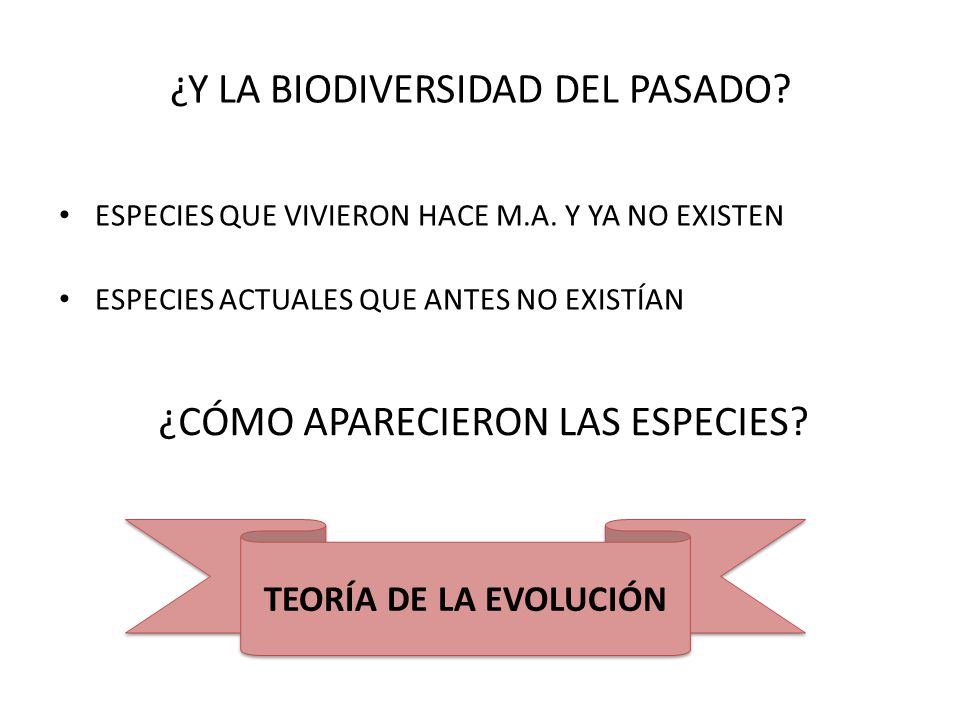 ¿Y LA BIODIVERSIDAD DEL PASADO?

• ESPECIES QUE VIVIERON HACE M.A. Y YA NO EXISTEN

• ESPECIES ACTUALES QUE ANTES NO EXISTÍAN

¿CÓMO APARECIERON LAS ESPECIES?

TEORÍA DE LA EVOLUCIÓN